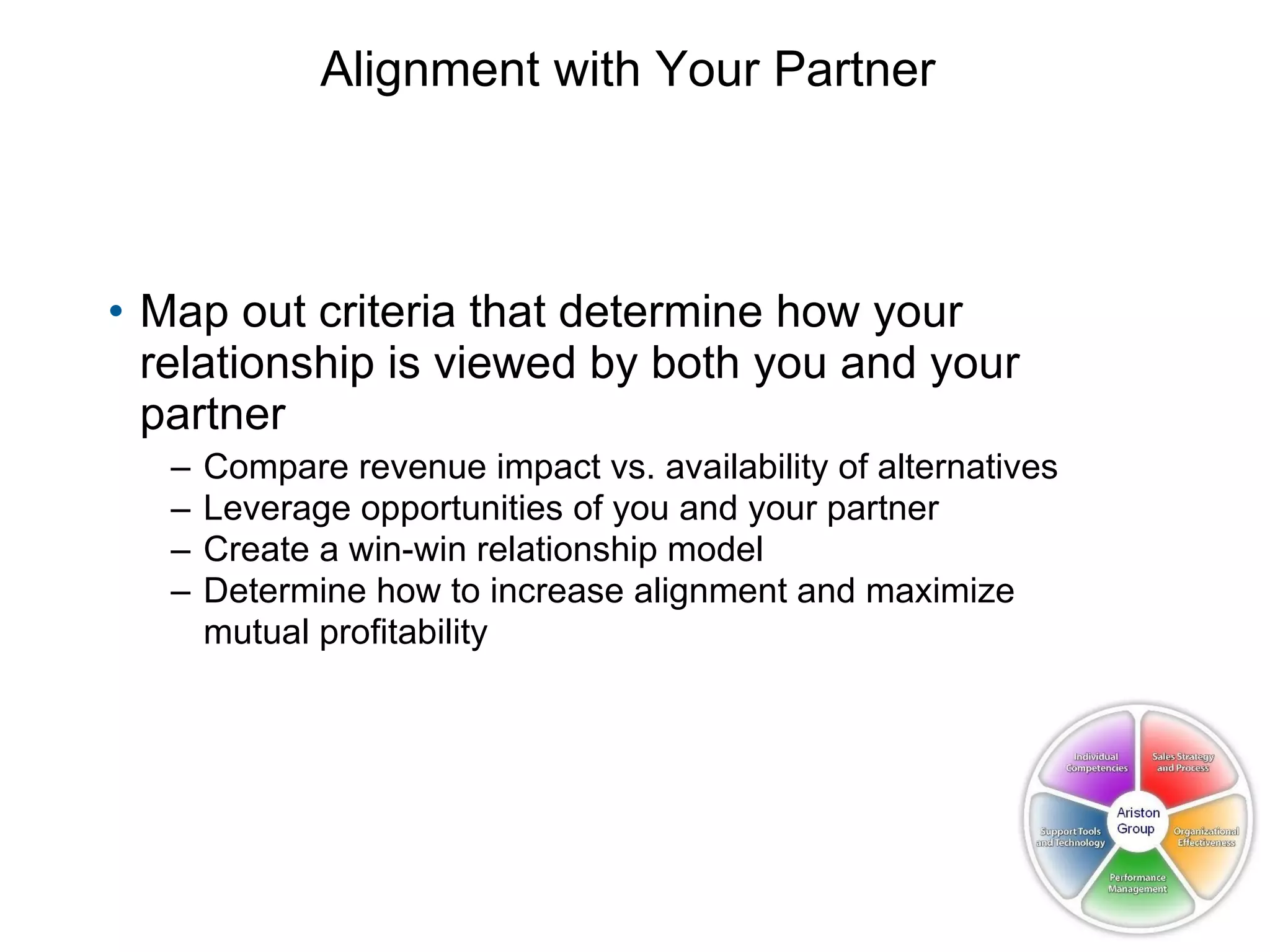 Alignment with Your Partner

• Map out criteria that determine how your relationship is viewed by both you and your partner
– Compare revenue impact vs. availability of alternatives
– Leverage opportunities of you and your partner
– Create a win-win relationship model
– Determine how to increase alignment and maximize mutual profitability

Individual Competencies
Sales Strategy and Process
Ariston Group
Support Tools and Technology
Organizational Effectiveness
Performance Management